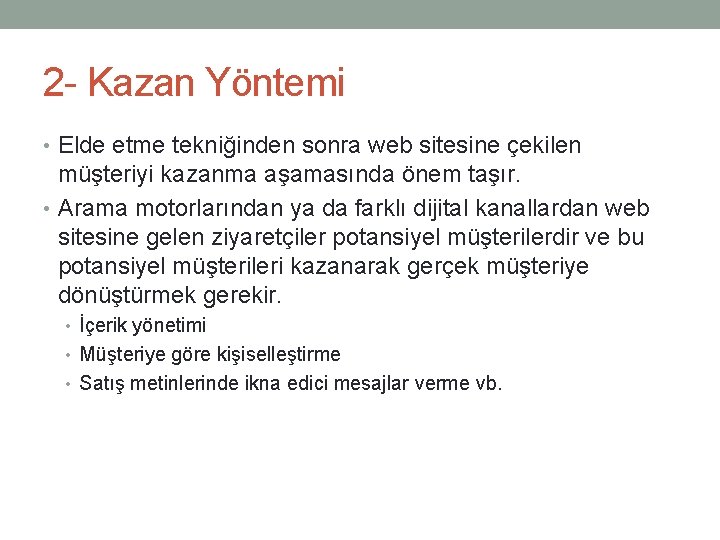 2- Kazan Yöntemi

• Elde etme tekniğinden sonra web sitesine çekilen müşteriyi kazanma aşamasında önem taşır.

• Arama motorlarından ya da farklı dijital kanallardan web sitesine gelen ziyaretçiler potansiyel müşterilerdir ve bu potansiyel müşterileri kazanarak gerçek müşteriye dönüştürmek gerekir.

• İçerik yönetimi

• Müşteriye göre kişiselleştirme

• Satış metinlerinde ikna edici mesajlar verme vb.